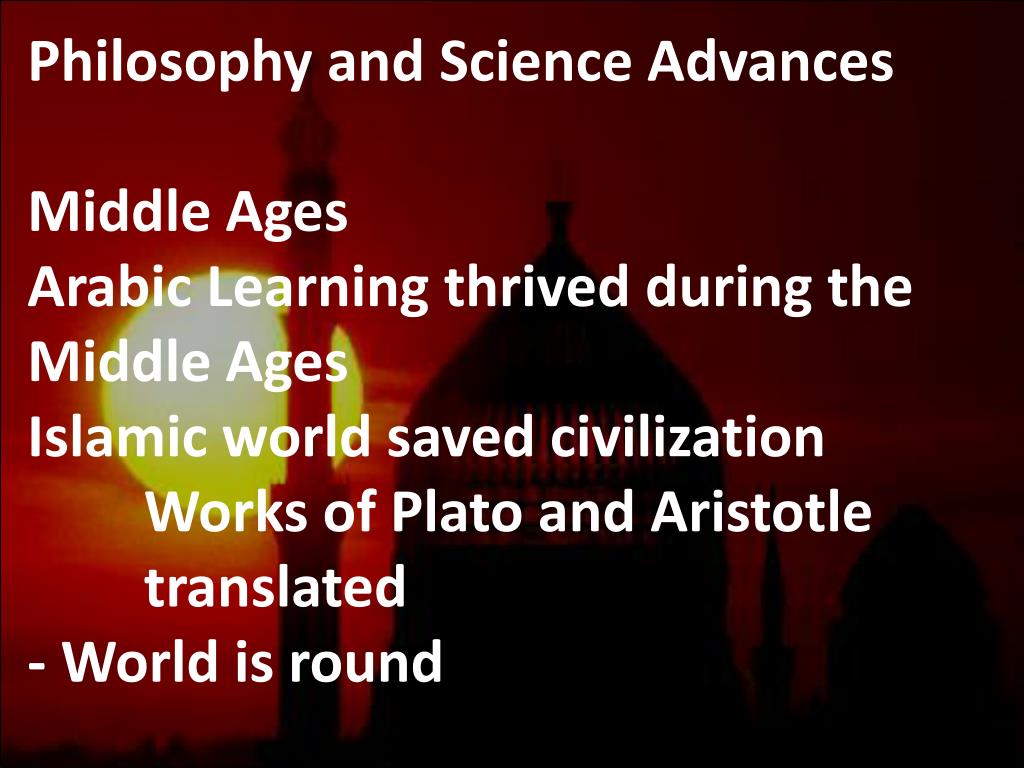 Philosophy and Science Advances

Middle Ages
Arabic Learning thrived during the Middle Ages
Islamic world saved civilization
Works of Plato and Aristotle translated
- World is round